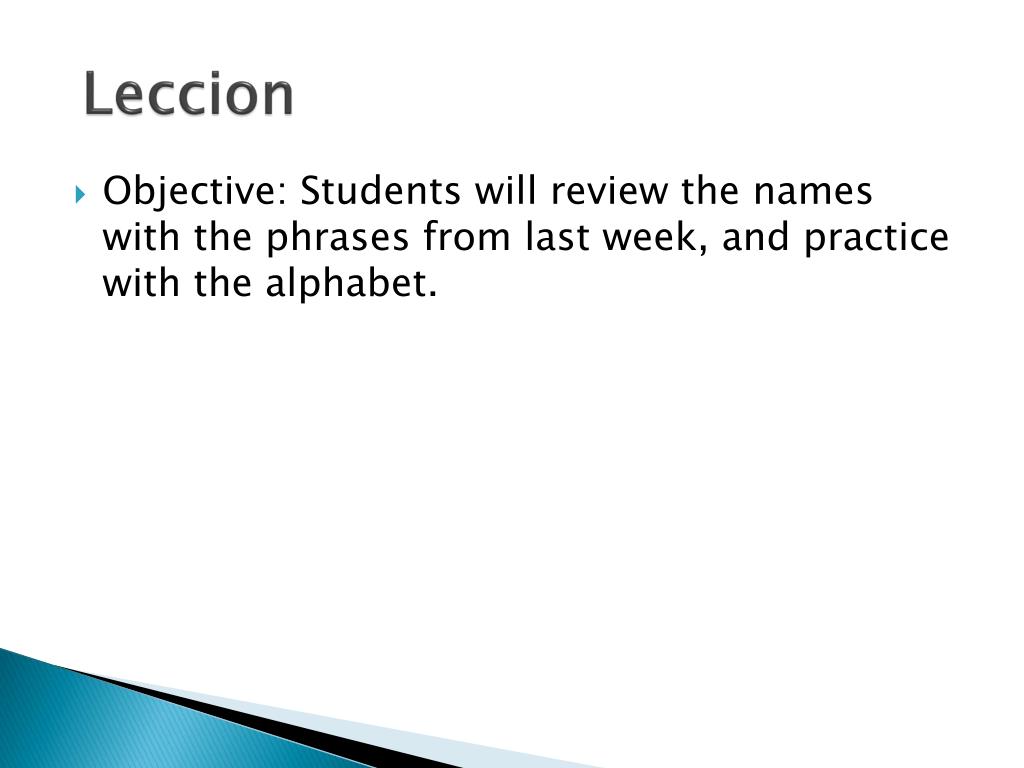 Leccion

Objective: Students will review the names with the phrases from last week, and practice with the alphabet.